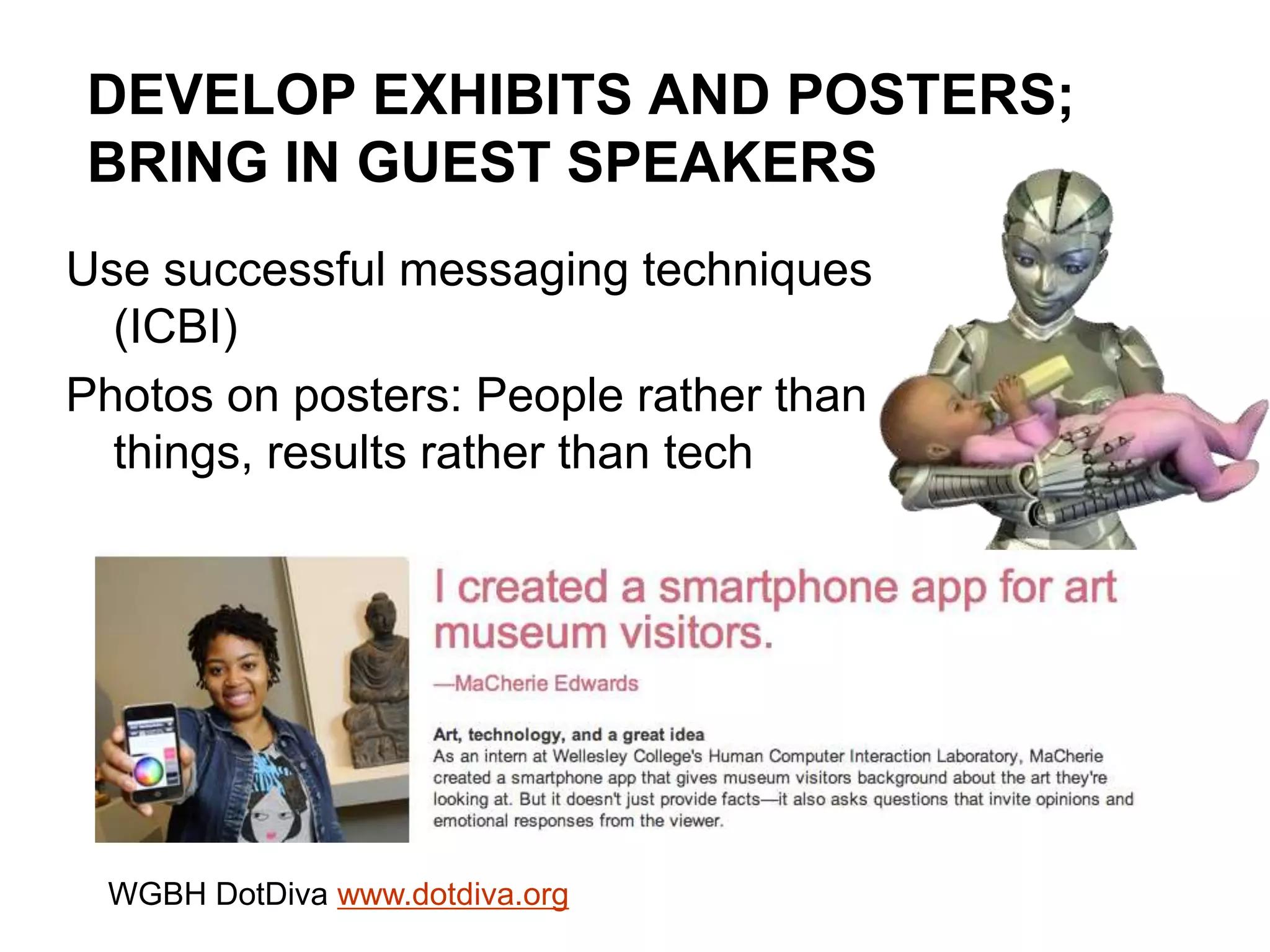 DEVELOP EXHIBITS AND POSTERS; BRING IN GUEST SPEAKERS

Use successful messaging techniques (ICBI)

Photos on posters: People rather than things, results rather than tech

I created a smartphone app for art museum visitors.

—MaCherie Edwards

Art, technology, and a great idea
As an intern at Wellesley College's Human Computer Interaction Laboratory, MaCherie created a smartphone app that gives museum visitors background about the art they're looking at. But it doesn't just provide facts—it also asks questions that invite opinions and emotional responses from the viewer.

WGBH DotDiva www.dotdiva.org